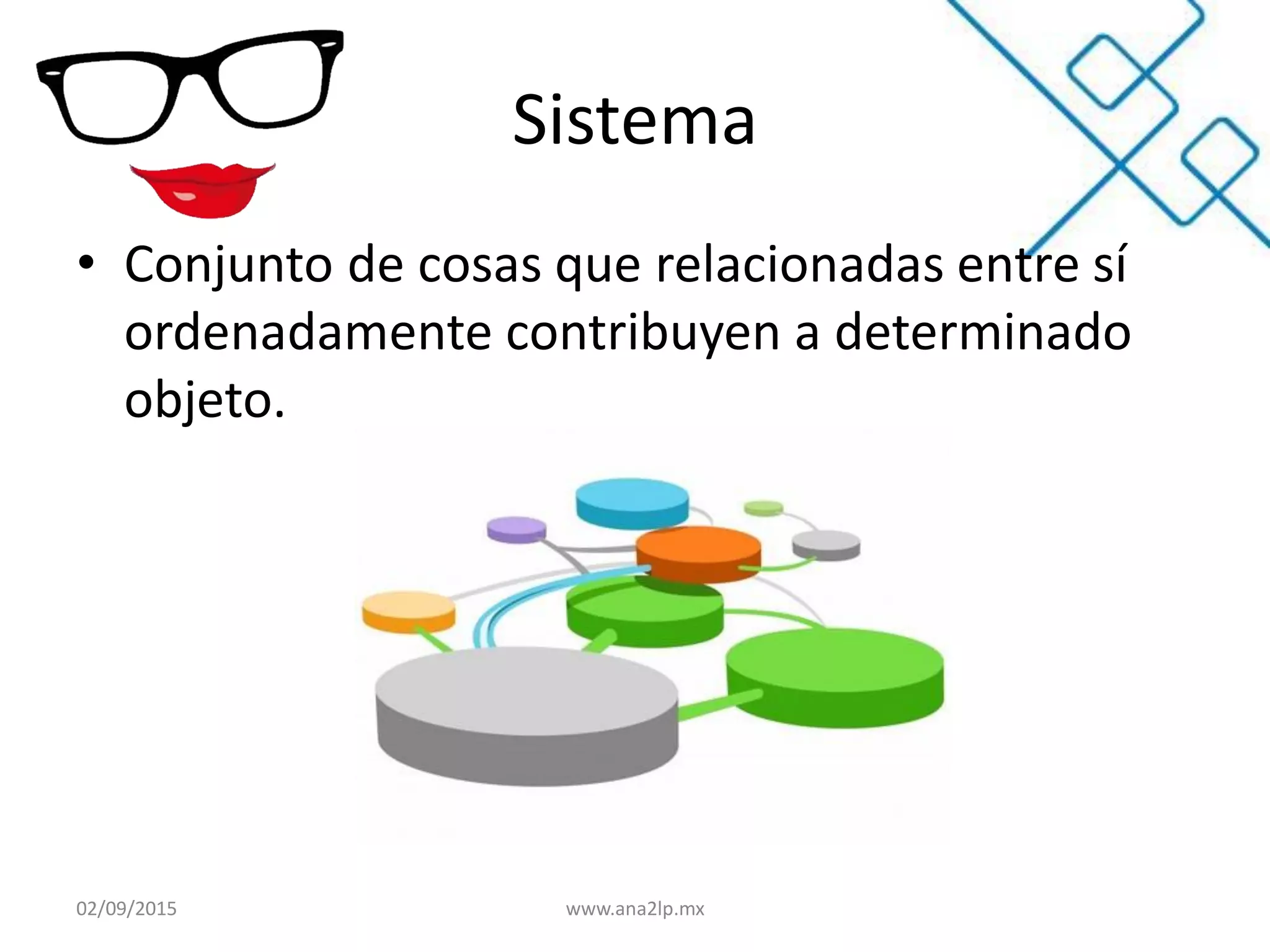 Sistema

• Conjunto de cosas que relacionadas entre sí ordenadamente contribuyen a determinado objeto.

02/09/2015

www.ana2lp.mx